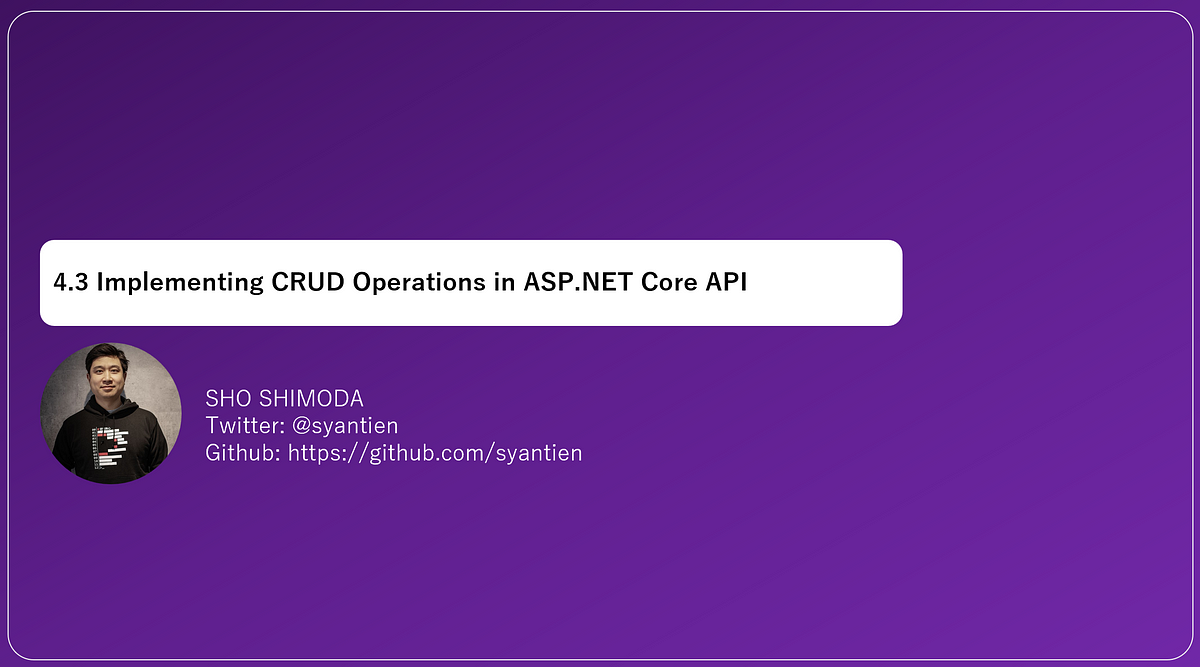 4.3 Implementing CRUD Operations in ASP.NET Core API

SHO SHIMODA
Twitter: @syantien
Github: https://github.com/syantien